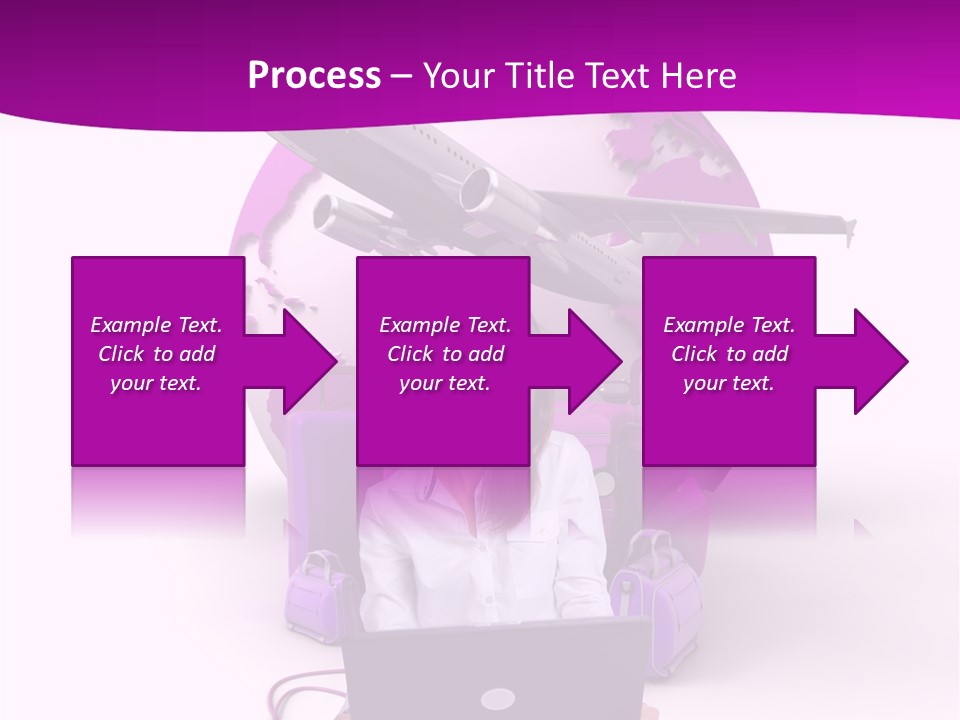 Process – Your Title Text Here

Example Text. Click to add your text.

Example Text. Click to add your text.

Example Text. Click to add your text.